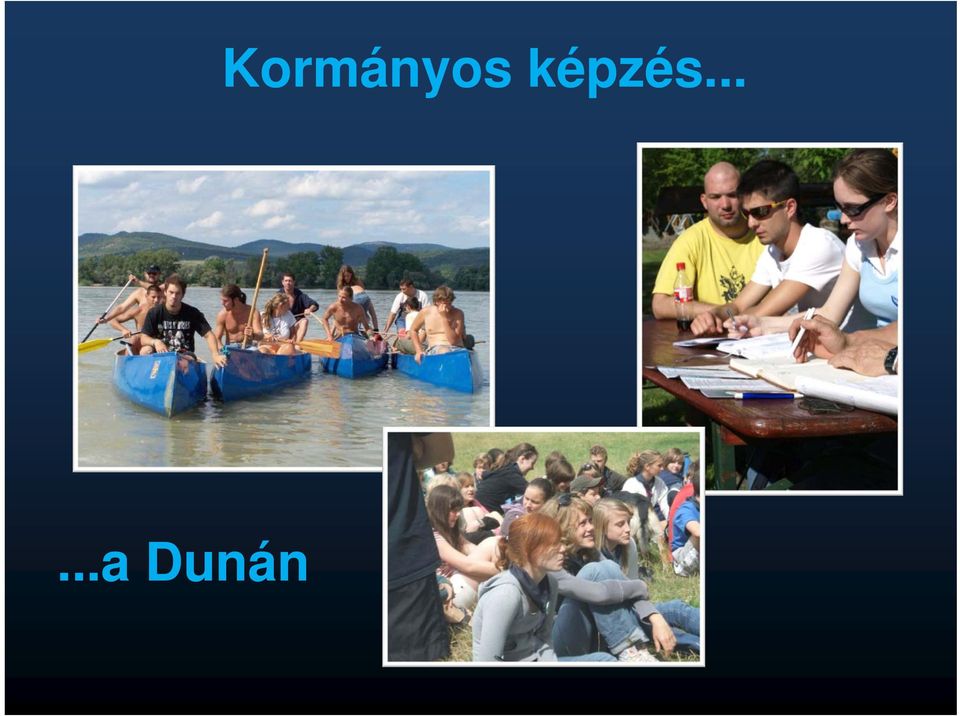 Kormányos képzés...

...a Dunán